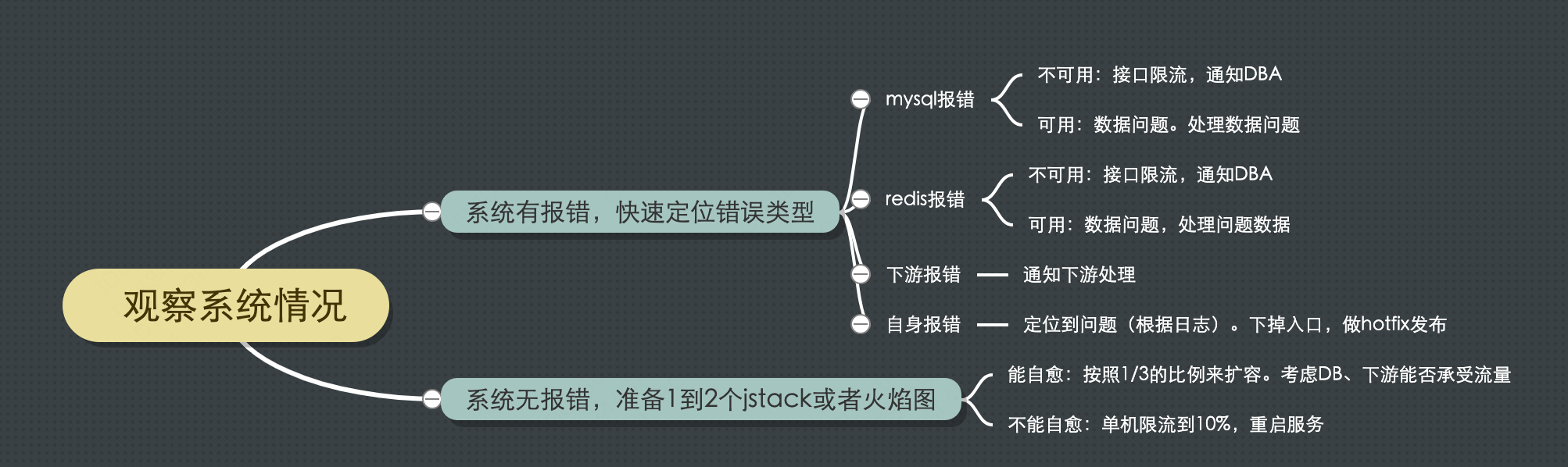 观察系统情况

系统有报错，快速定位错误类型

mysql报错

不可用：接口限流，通知DBA

可用：数据问题。处理数据问题

redis报错

不可用：接口限流，通知DBA

可用：数据问题，处理问题数据

下游报错

通知下游处理

自身报错

定位到问题（根据日志）。下掉入口，做hotfix发布

系统无报错，准备1到2个jstack或者火焰图

能自愈：按照1/3的比例来扩容。考虑DB、下游能否承受流量

不能自愈：单机限流到10%，重启服务